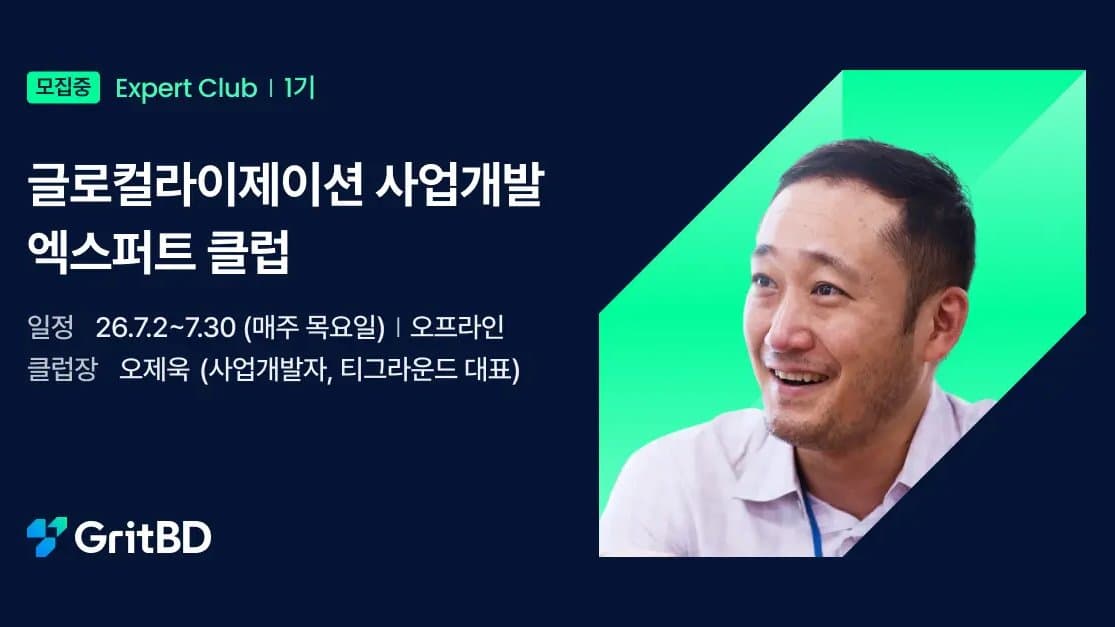 모집중 Expert Club | 1기

글로컬라이제이션 사업개발 엑스퍼트 클럽

일정 26.7.2~7.30 (매주 목요일) | 오프라인
클럽장 오제욱 (사업개발자, 티그라운드 대표)

GritBD